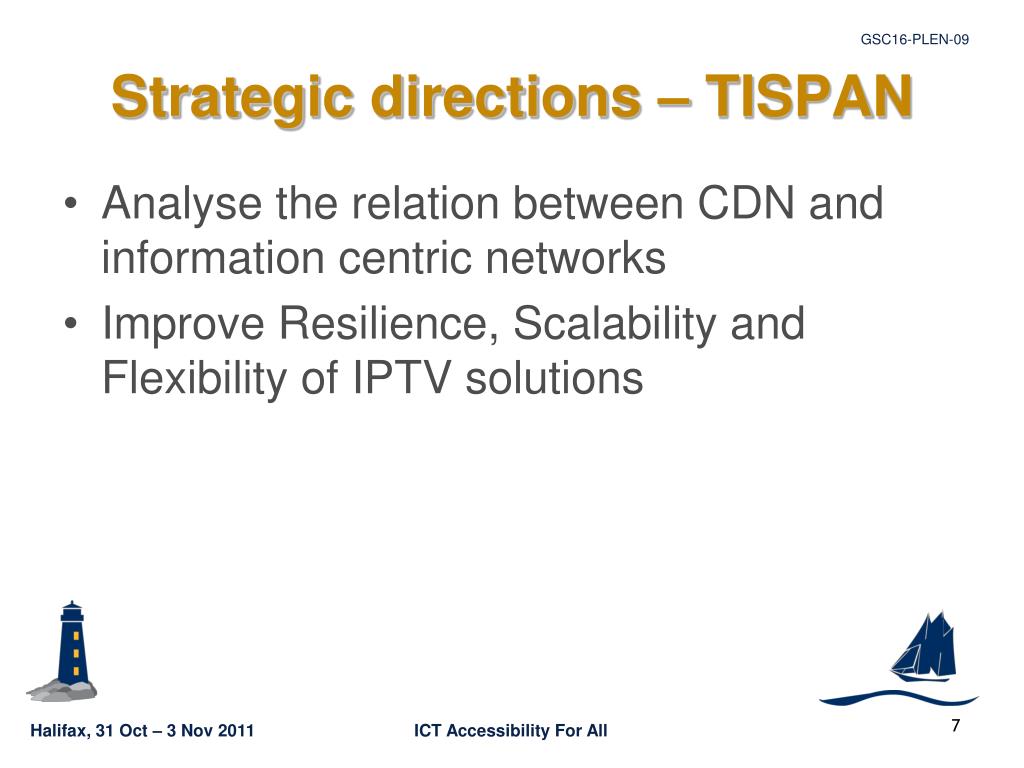 GSC16-PLEN-09

Strategic directions – TISPAN

• Analyse the relation between CDN and information centric networks
• Improve Resilience, Scalability and Flexibility of IPTV solutions

Halifax, 31 Oct – 3 Nov 2011

ICT Accessibility For All

7